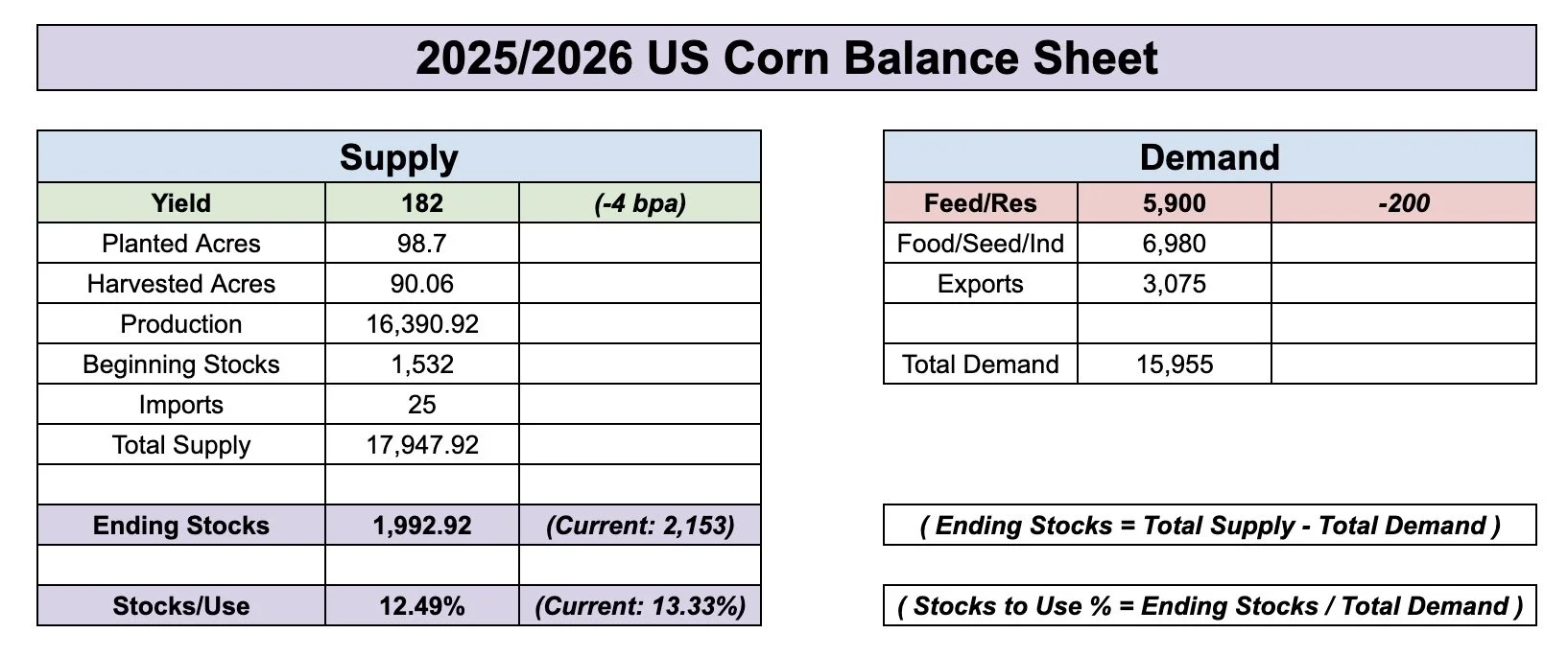 2025/2026 US Corn Balance Sheet

| Supply | | |
|---|---|---|
| Yield | 182 | (-4 bpa) |
| Planted Acres | 98.7 | |
| Harvested Acres | 90.06 | |
| Production | 16,390.92 | |
| Beginning Stocks | 1,532 | |
| Imports | 25 | |
| Total Supply | 17,947.92 | |
| | | |
| Ending Stocks | 1,992.92 | (Current: 2,153) |
| | | |
| Stocks/Use | 12.49% | (Current: 13.33%) |

| Demand | | |
|---|---|---|
| Feed/Res | 5,900 | -200 |
| Food/Seed/Ind | 6,980 | |
| Exports | 3,075 | |
| | | |
| Total Demand | 15,955 | |

( Ending Stocks = Total Supply - Total Demand )

( Stocks to Use % = Ending Stocks / Total Demand )